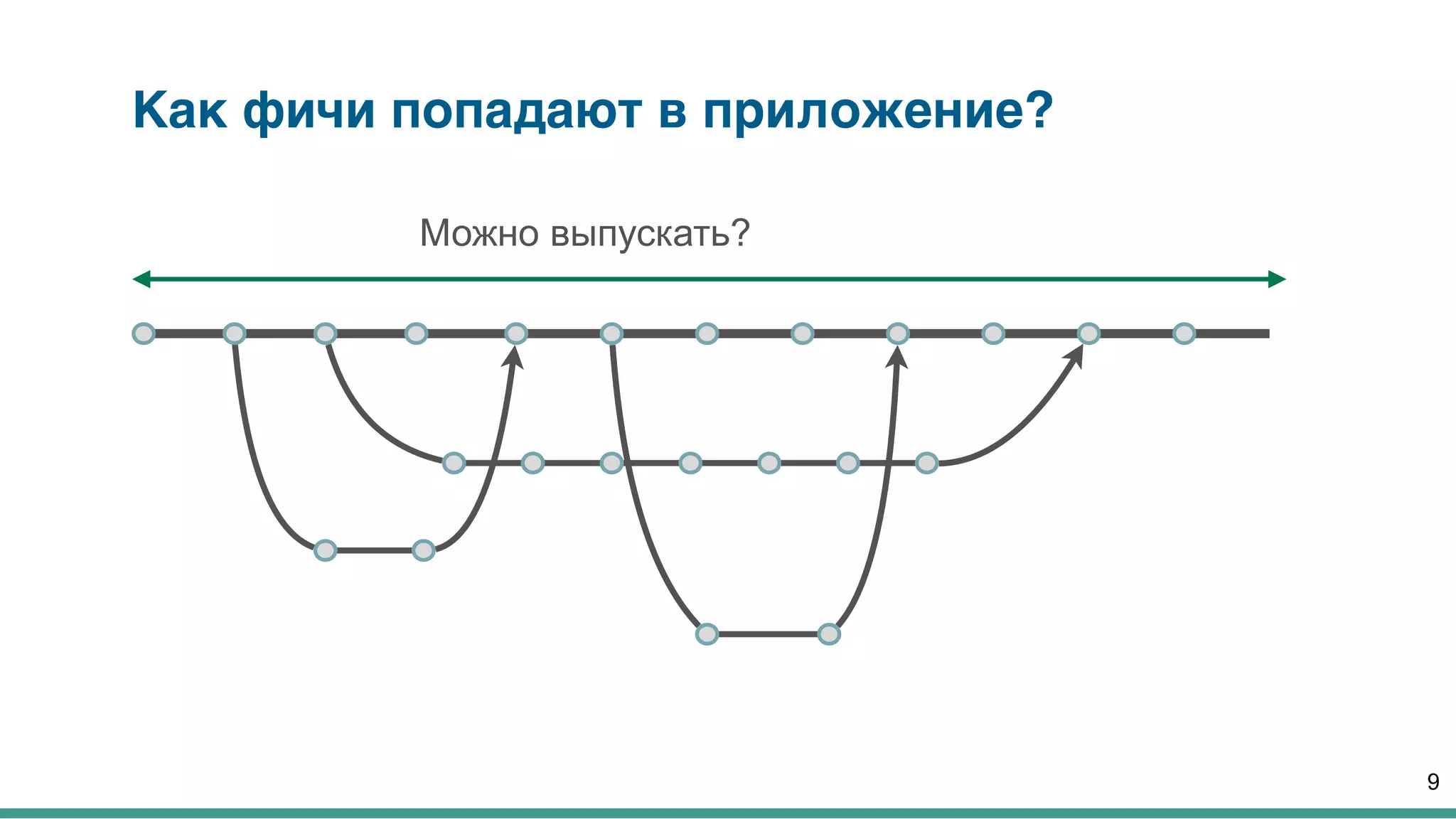 Как фичи попадают в приложение?

Можно выпускать?

9